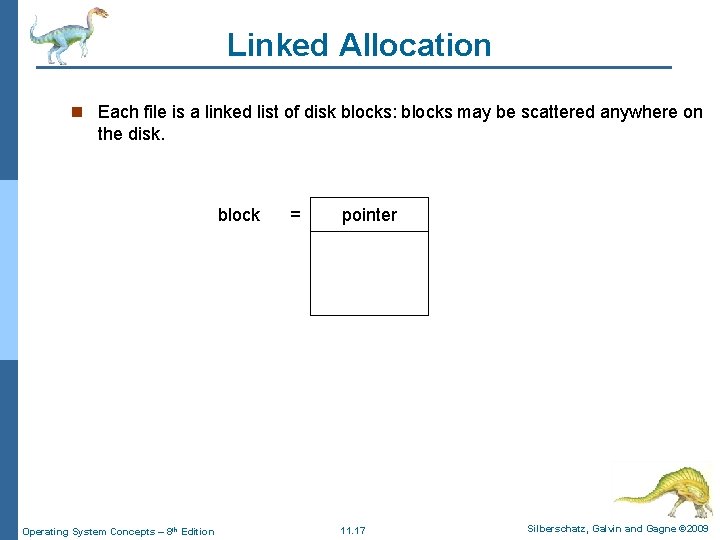 Linked Allocation

Each file is a linked list of disk blocks: blocks may be scattered anywhere on the disk.

block = pointer

Operating System Concepts – 8th Edition

11.17

Silberschatz, Galvin and Gagne ©2009